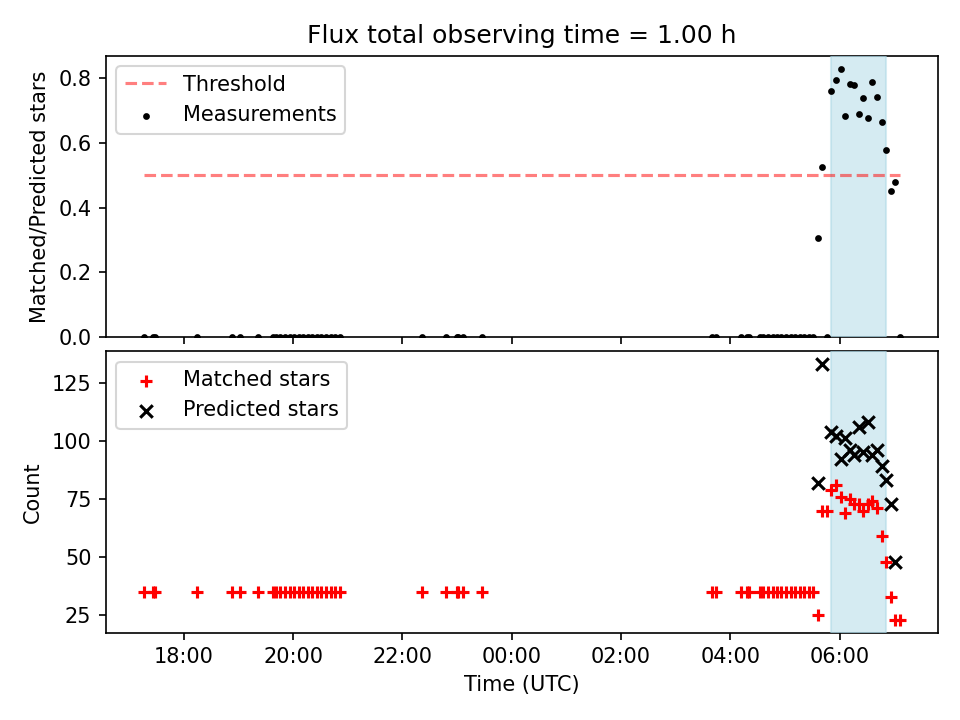 Flux total observing time = 1.00 h

Threshold
Measurements

Matched/Predicted stars

0.8
0.6
0.4
0.2
0.0

Matched stars
Predicted stars

Count

125
100
75
50
25

18:00
20:00
22:00
00:00
02:00
04:00
06:00

Time (UTC)